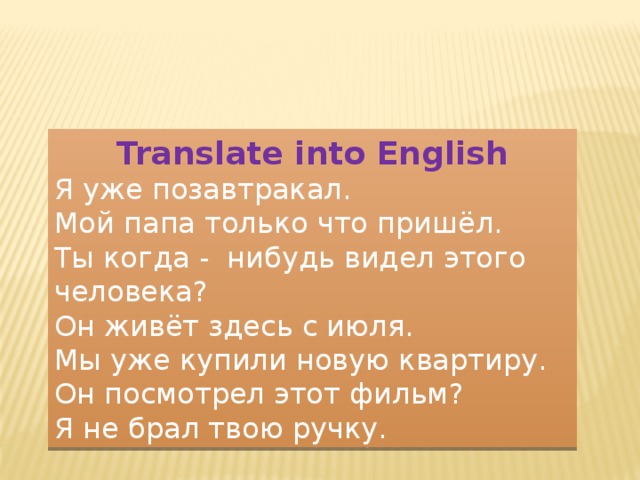 Translate into English
Я уже позавтракал.
Мой папа только что пришёл.
Ты когда - нибудь видел этого человека?
Он живёт здесь с июля.
Мы уже купили новую квартиру.
Он посмотрел этот фильм?
Я не брал твою ручку.